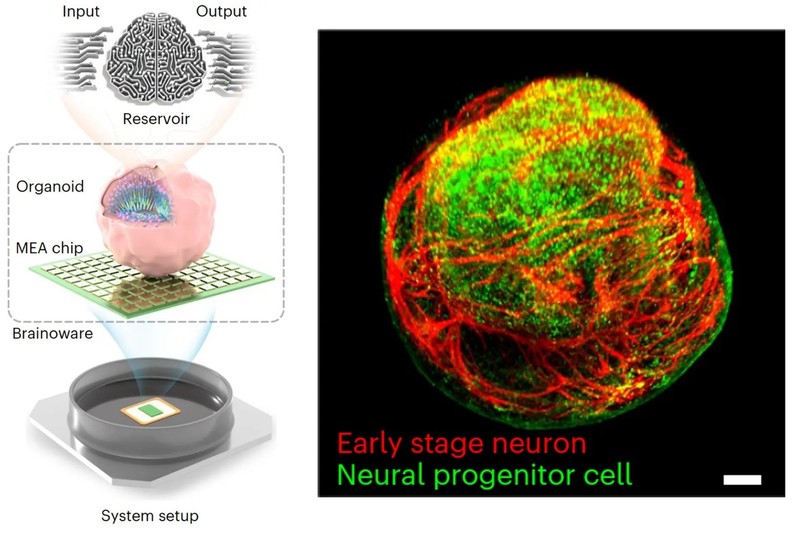 Input
Output
Reservoir
Organoid
MEA chip
Brainoware
System setup

Early stage neuron
Neural progenitor cell